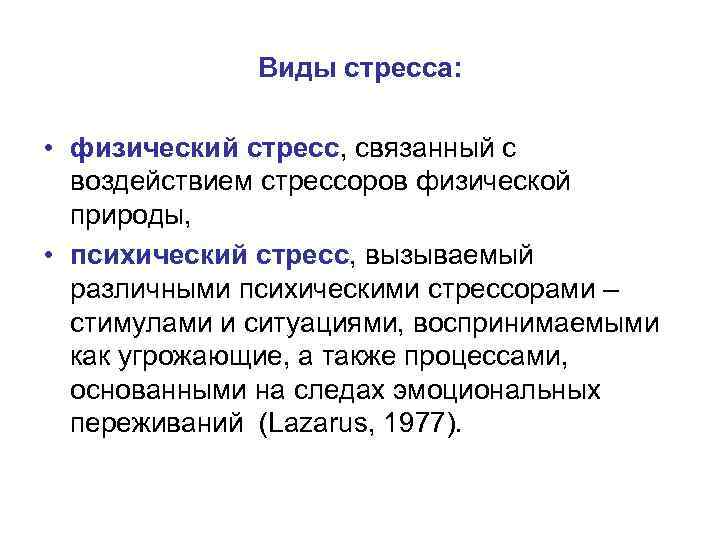 Виды стресса:

• физический стресс, связанный с воздействием стрессоров физической природы,

• психический стресс, вызываемый различными психическими стрессорами – стимулами и ситуациями, воспринимаемыми как угрожающие, а также процессами, основанными на следах эмоциональных переживаний (Lazarus, 1977).